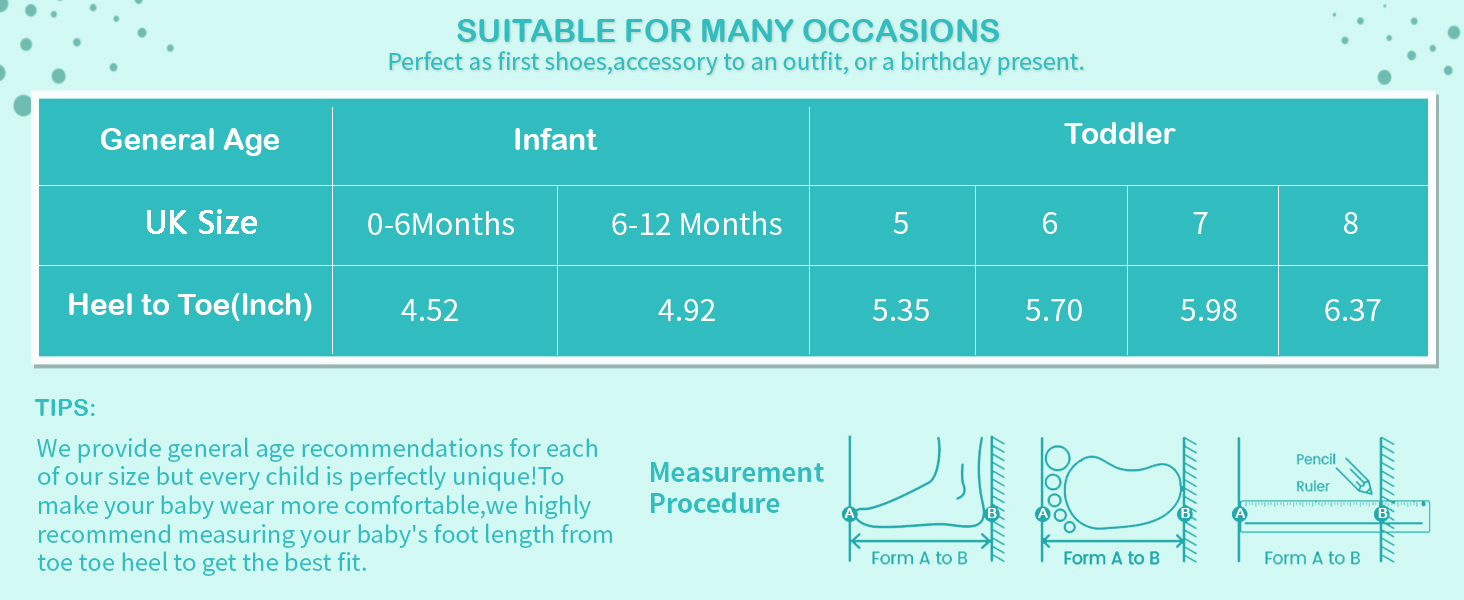 SUITABLE FOR MANY OCCASIONS
Perfect as first shoes,accessory to an outfit, or a birthday present.

| General Age | Infant | | Toddler | | | |
|---|---|---|---|---|---|---|
| UK Size | 0-6Months | 6-12 Months | 5 | 6 | 7 | 8 |
| Heel to Toe(Inch) | 4.52 | 4.92 | 5.35 | 5.70 | 5.98 | 6.37 |

TIPS:
We provide general age recommendations for each of our size but every child is perfectly unique!To make your baby wear more comfortable,we highly recommend measuring your baby's foot length from toe toe heel to get the best fit.

Measurement Procedure

A B
Form A to B

A B
Form A to B

Pencil
Ruler
A B
Form A to B